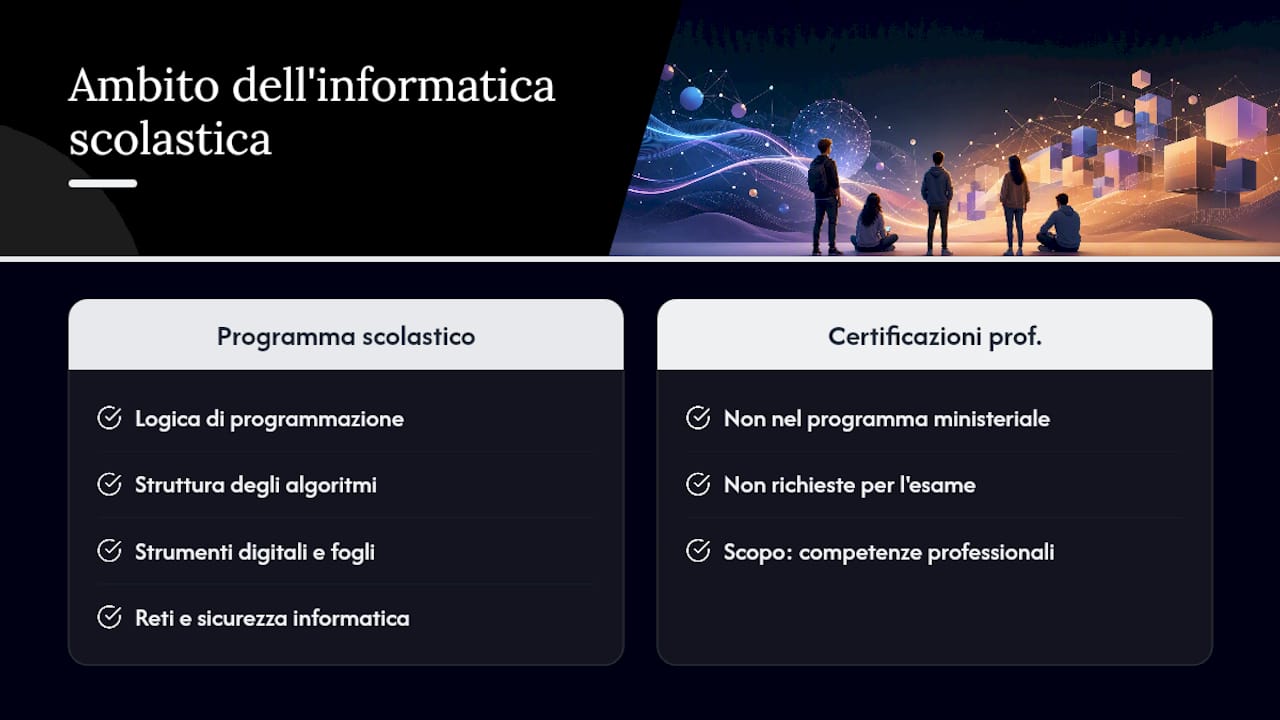 Ambito dell'informatica scolastica

Programma scolastico

Logica di programmazione

Struttura degli algoritmi

Strumenti digitali e fogli

Reti e sicurezza informatica

Certificazioni prof.

Non nel programma ministeriale

Non richieste per l'esame

Scopo: competenze professionali